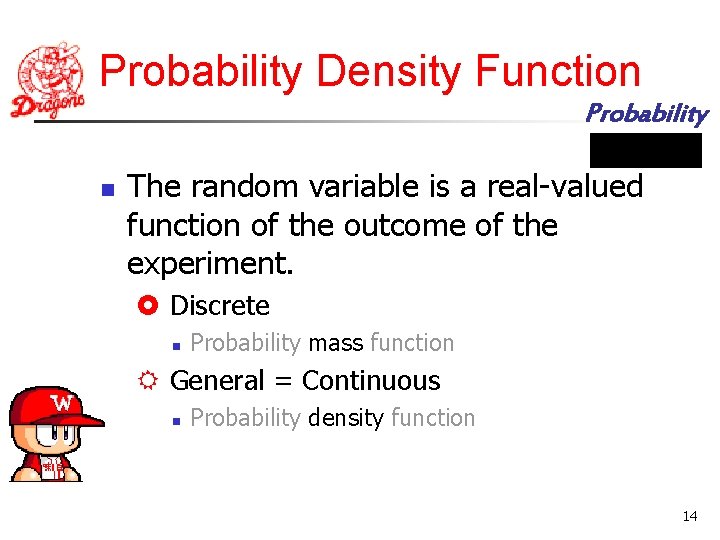 Dragons

Probability Density Function

Probability

The random variable is a real-valued function of the outcome of the experiment.

Discrete

Probability mass function

General = Continuous

Probability density function

W

14